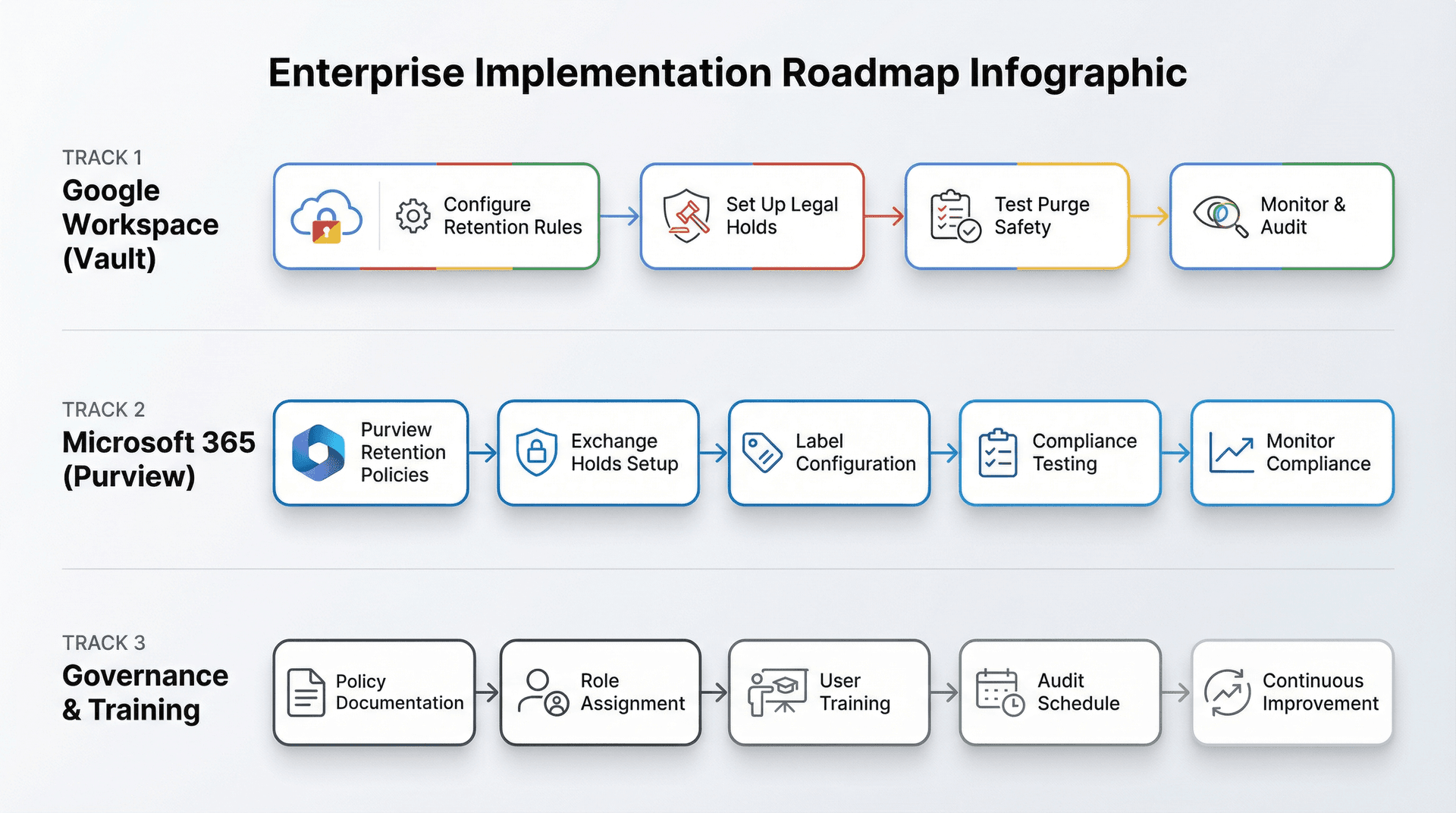 Enterprise Implementation Roadmap Infographic

TRACK 1
Google Workspace (Vault)

Configure Retention Rules

Set Up Legal Holds

Test Purge Safety

Monitor & Audit

TRACK 2
Microsoft 365 (Purview)

Purview Retention Policies

Exchange Holds Setup

Label Configuration

Compliance Testing

Monitor Compliance

TRACK 3
Governance & Training

Policy Documentation

Role Assignment

User Training

Audit Schedule

Continuous Improvement